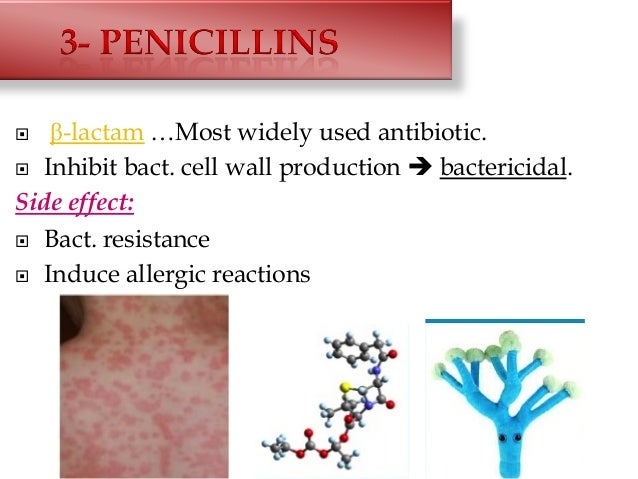 3- PENICILLINS

β-lactam …Most widely used antibiotic.

Inhibit bact. cell wall production ➔ bactericidal.

Side effect:

Bact. resistance

Induce allergic reactions